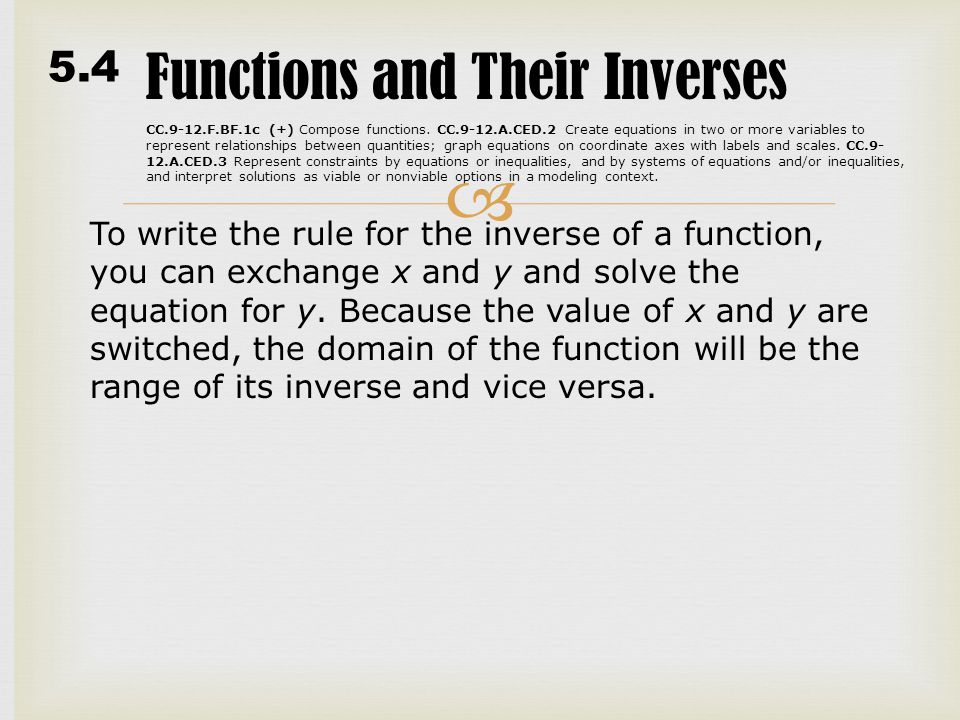 5.4 Functions and Their Inverses

CC.9-12.F.BF.1c (+) Compose functions. CC.9-12.A.CED.2 Create equations in two or more variables to represent relationships between quantities; graph equations on coordinate axes with labels and scales. CC.9-12.A.CED.3 Represent constraints by equations or inequalities, and by systems of equations and/or inequalities, and interpret solutions as viable or nonviable options in a modeling context.

To write the rule for the inverse of a function, you can exchange $x$ and $y$ and solve the equation for $y$. Because the value of $x$ and $y$ are switched, the domain of the function will be the range of its inverse and vice versa.